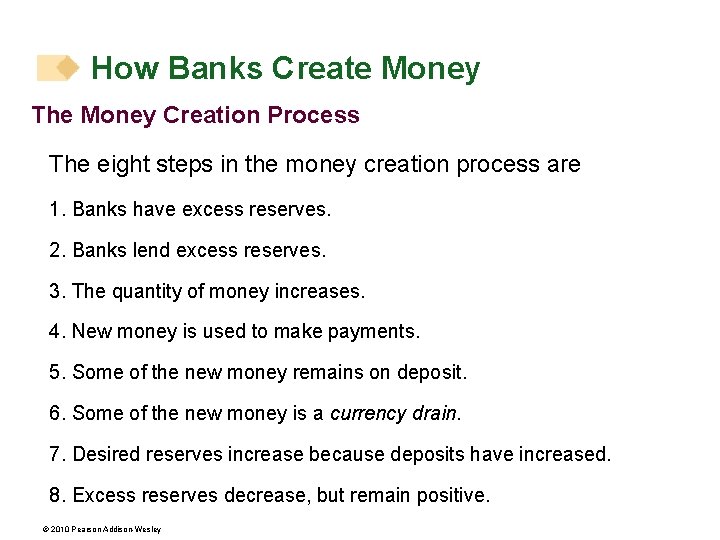 How Banks Create Money

The Money Creation Process

The eight steps in the money creation process are

1. Banks have excess reserves.

2. Banks lend excess reserves.

3. The quantity of money increases.

4. New money is used to make payments.

5. Some of the new money remains on deposit.

6. Some of the new money is a currency drain.

7. Desired reserves increase because deposits have increased.

8. Excess reserves decrease, but remain positive.

© 2010 Pearson Addison Wesley